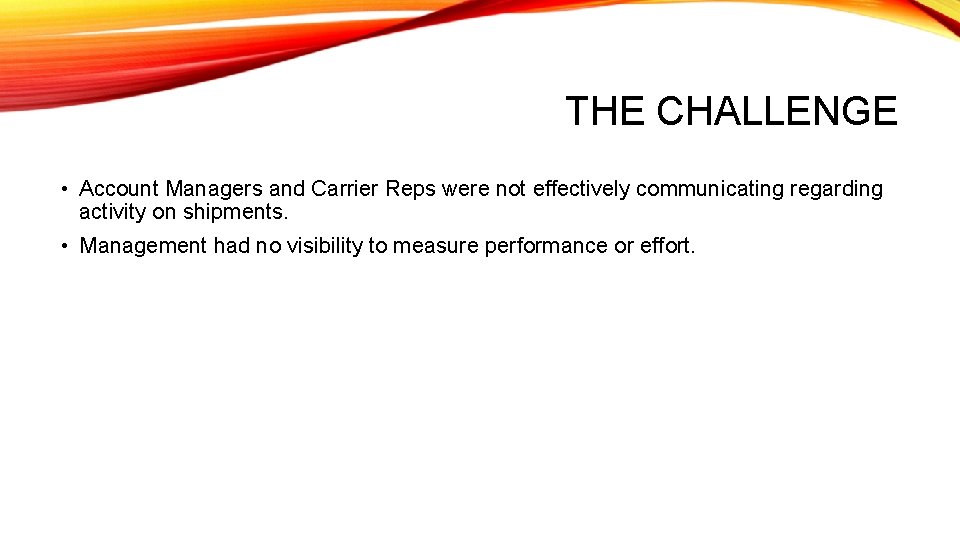 THE CHALLENGE

• Account Managers and Carrier Reps were not effectively communicating regarding activity on shipments.

• Management had no visibility to measure performance or effort.